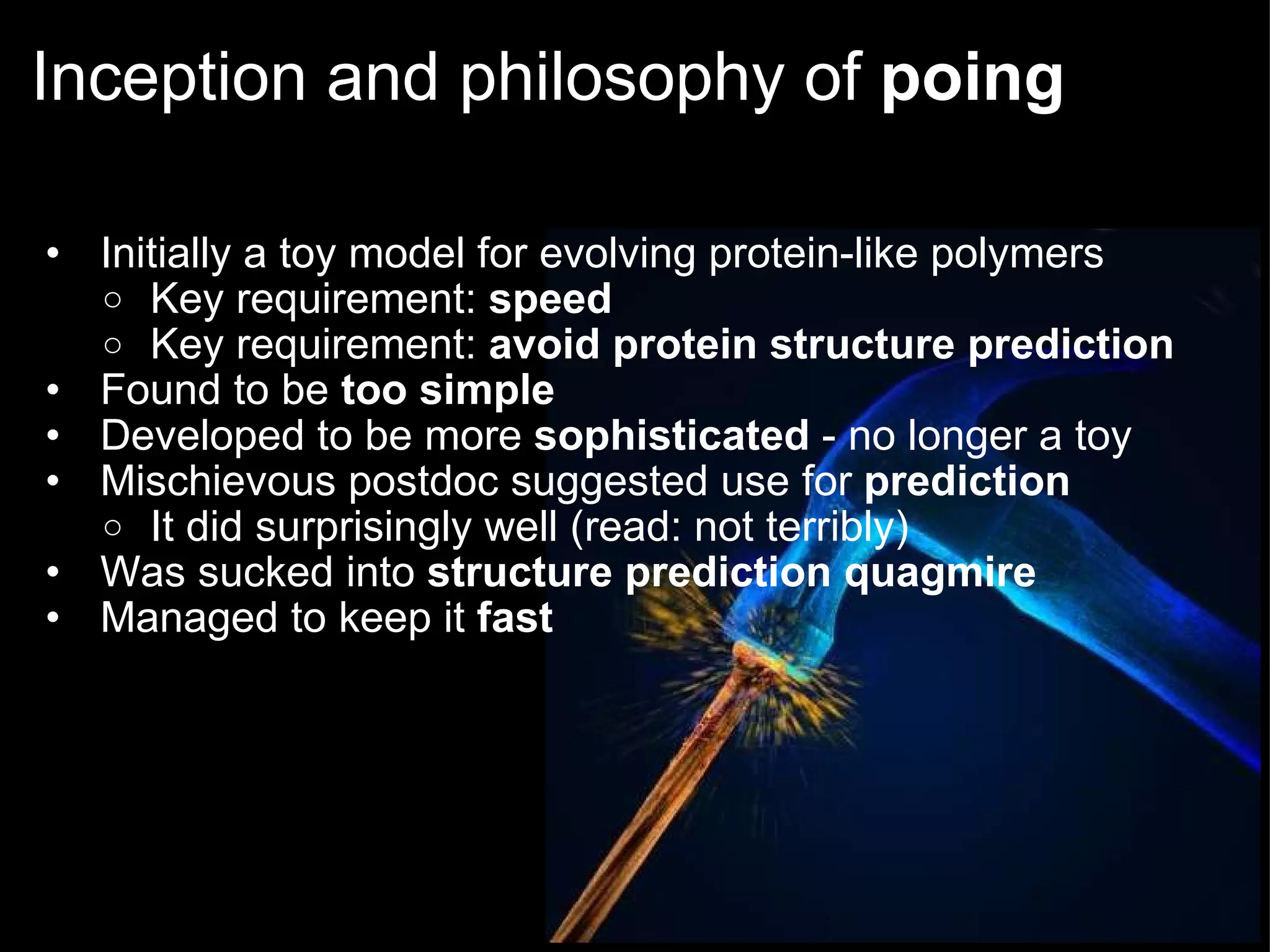 Inception and philosophy of poing

- Initially a toy model for evolving protein-like polymers
  - Key requirement: speed
  - Key requirement: avoid protein structure prediction
- Found to be too simple
- Developed to be more sophisticated - no longer a toy
- Mischievous postdoc suggested use for prediction
  - It did surprisingly well (read: not terribly)
- Was sucked into structure prediction quagmire
- Managed to keep it fast